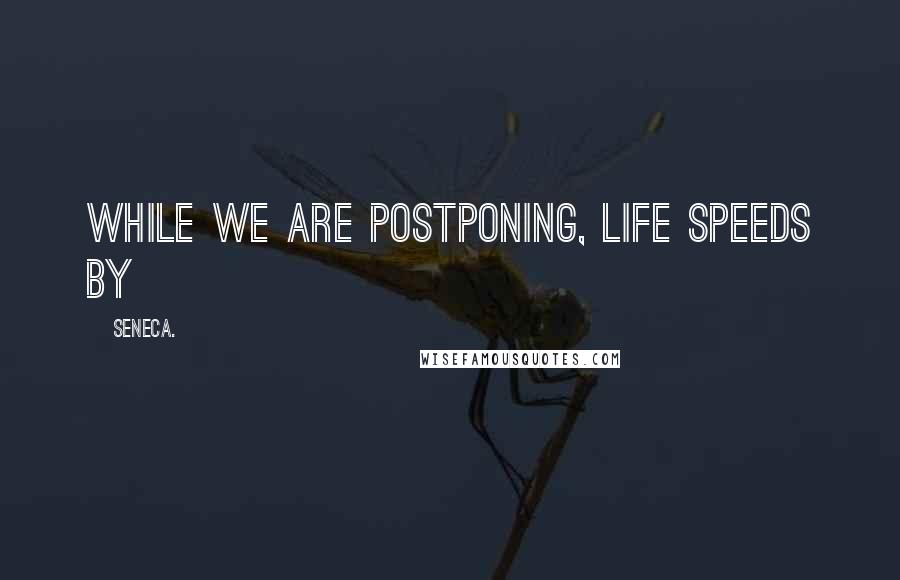 WHILE WE ARE POSTPONING, LIFE SPEEDS BY

SENECA.

WISEFAMOUSQUOTES.COM